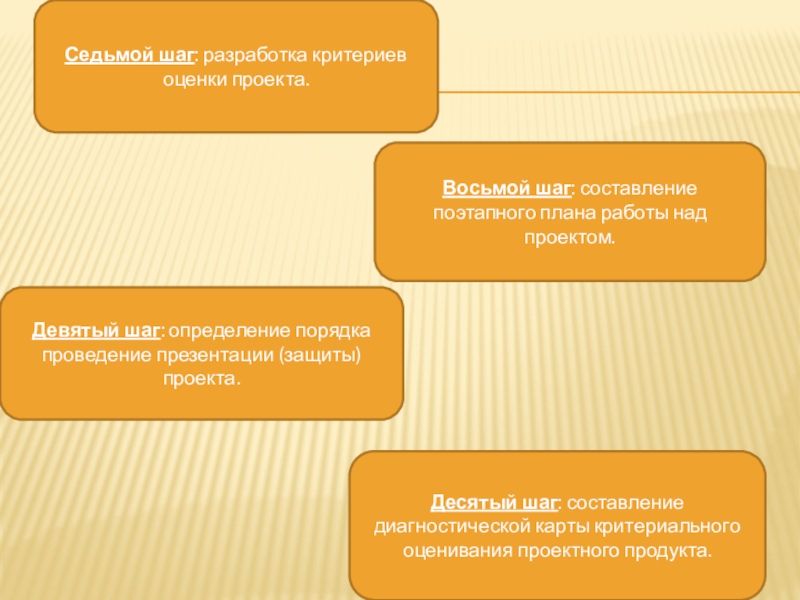 Седьмой шаг: разработка критериев оценки проекта.

Восьмой шаг: составление поэтапного плана работы над проектом.

Девятый шаг: определение порядка проведение презентации (защиты) проекта.

Десятый шаг: составление диагностической карты критериального оценивания проектного продукта.